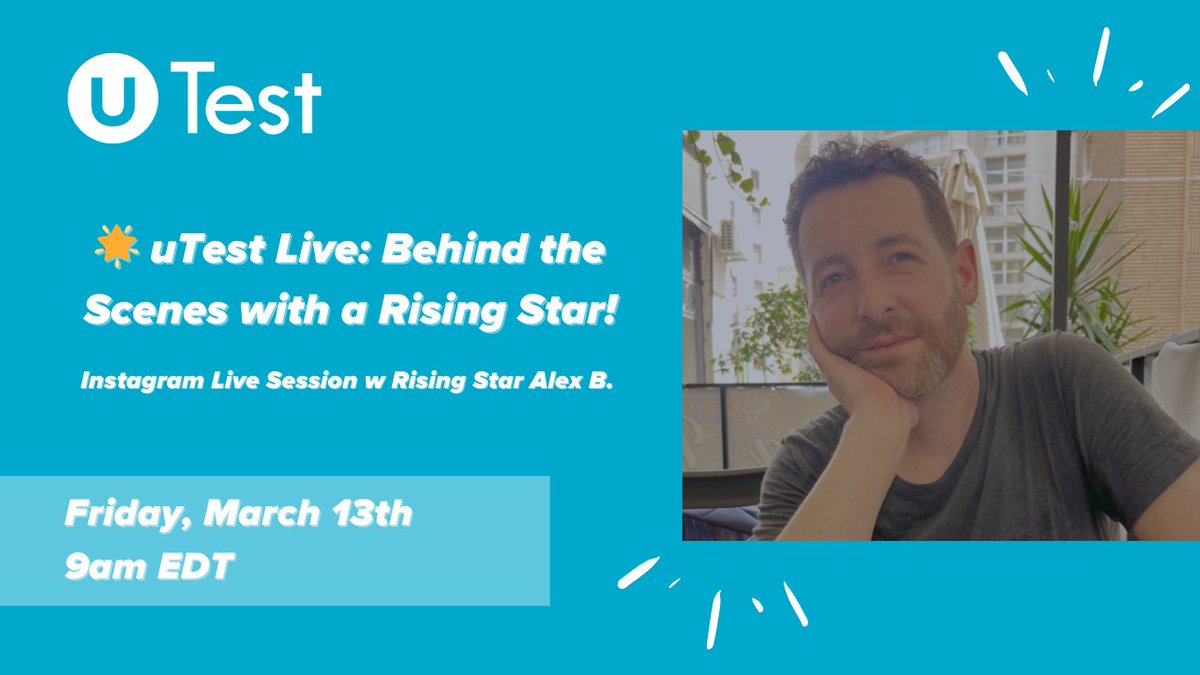 U Test

🌟 uTest Live: Behind the Scenes with a Rising Star!

Instagram Live Session w Rising Star Alex B.

Friday, March 13th
9am EDT